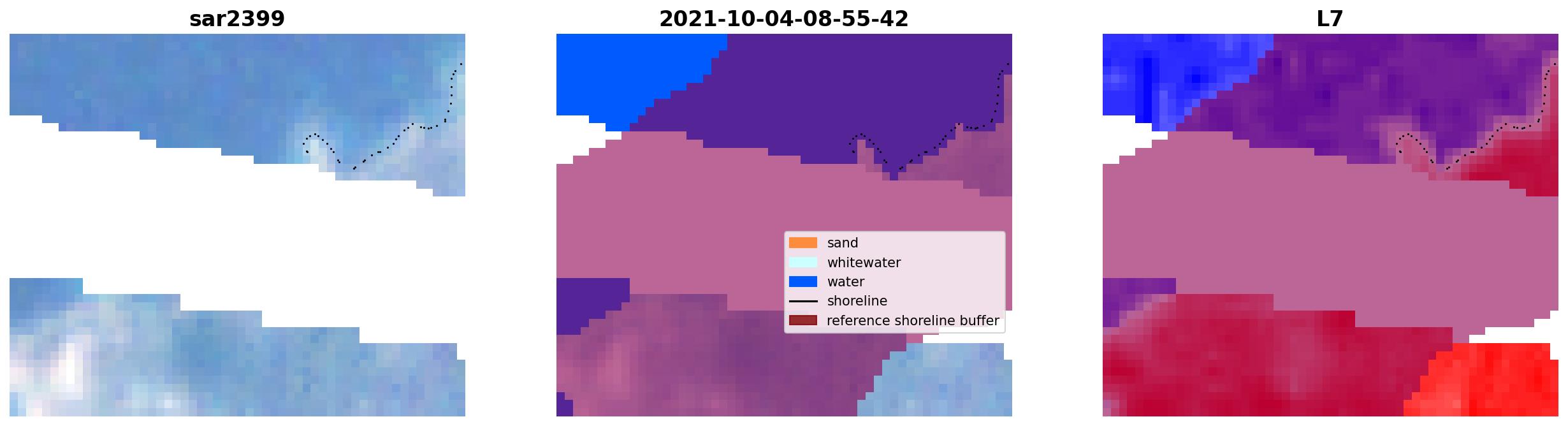 sar2399

2021-10-04-08-55-42

L7

sand
whitewater
water
shoreline
reference shoreline buffer